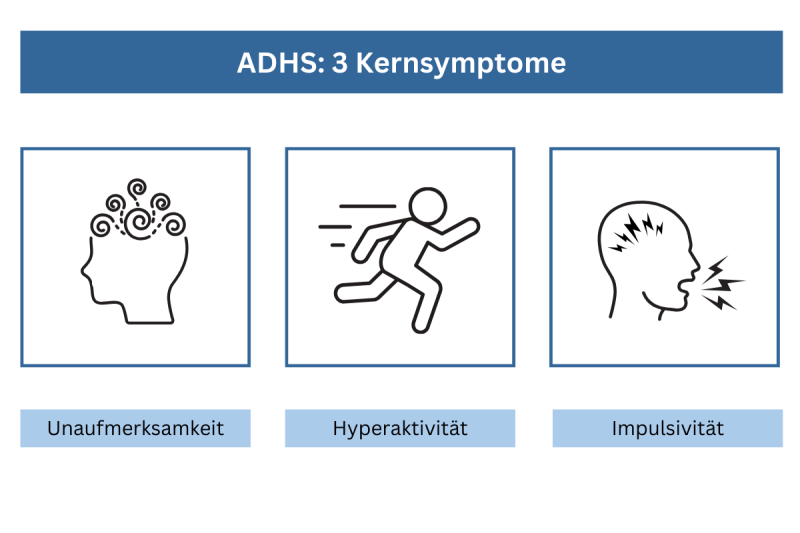 ADHS: 3 Kernsymptome

Unaufmerksamkeit

Hyperaktivität

Impulsivität